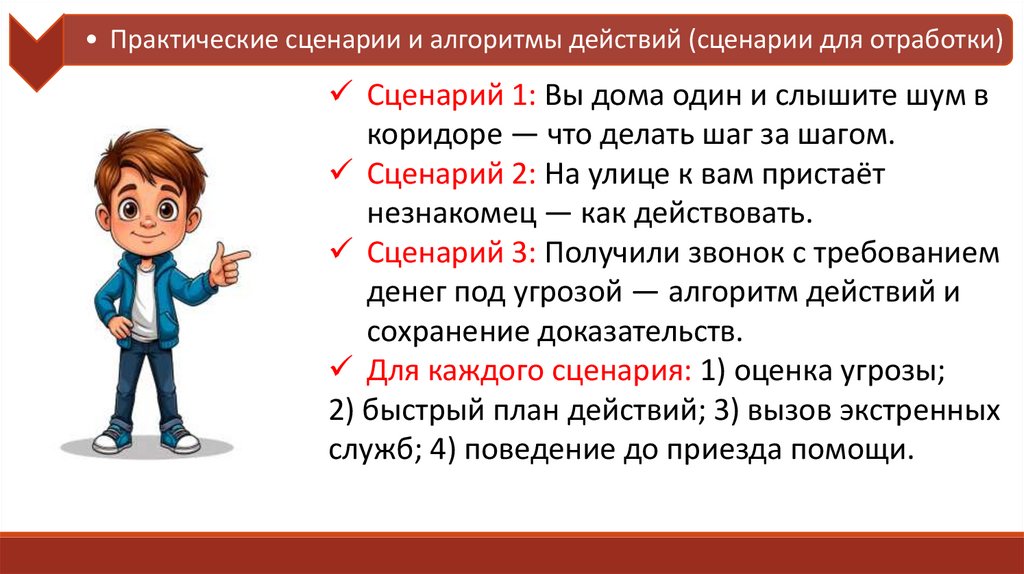 • Практические сценарии и алгоритмы действий (сценарии для отработки)

✓ Сценарий 1: Вы дома один и слышите шум в коридоре — что делать шаг за шагом.

✓ Сценарий 2: На улице к вам пристаёт незнакомец — как действовать.

✓ Сценарий 3: Получили звонок с требованием денег под угрозой — алгоритм действий и сохранение доказательств.

✓ Для каждого сценария: 1) оценка угрозы; 2) быстрый план действий; 3) вызов экстренных служб; 4) поведение до приезда помощи.